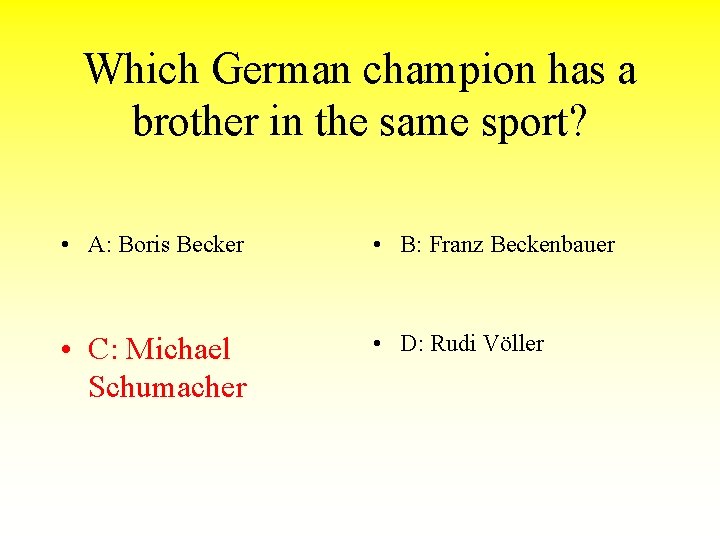 Which German champion has a brother in the same sport?

• A: Boris Becker

• C: Michael Schumacher

• B: Franz Beckenbauer

• D: Rudi Völler